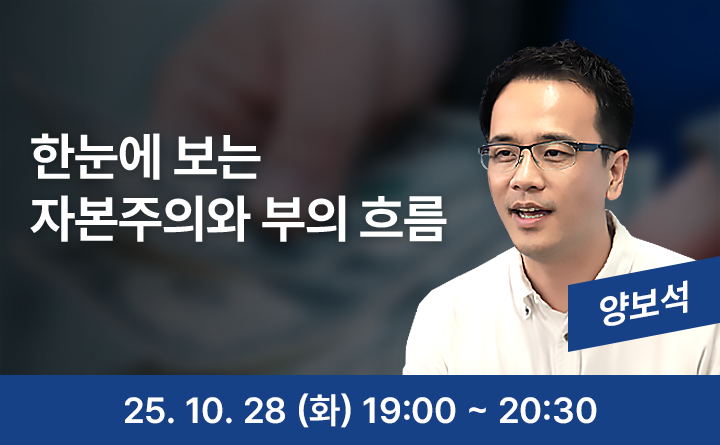 한눈에 보는
자본주의와 부의 흐름

양보석

25. 10. 28 (화) 19:00 ~ 20:30